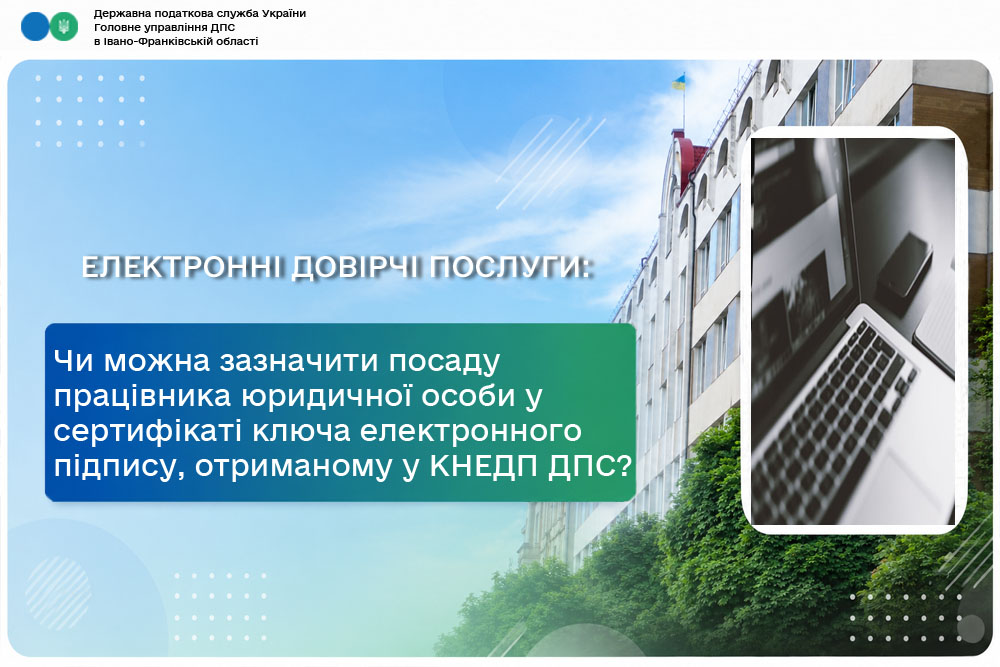 Державна податкова служба України
Головне управління ДПС
в Івано-Франківській області

ЕЛЕКТРОННІ ДОВІРЧІ ПОСЛУГИ:

Чи можна зазначити посаду працівника юридичної особи у сертифікаті ключа електронного підпису, отриманому у КНЕДП ДПС?